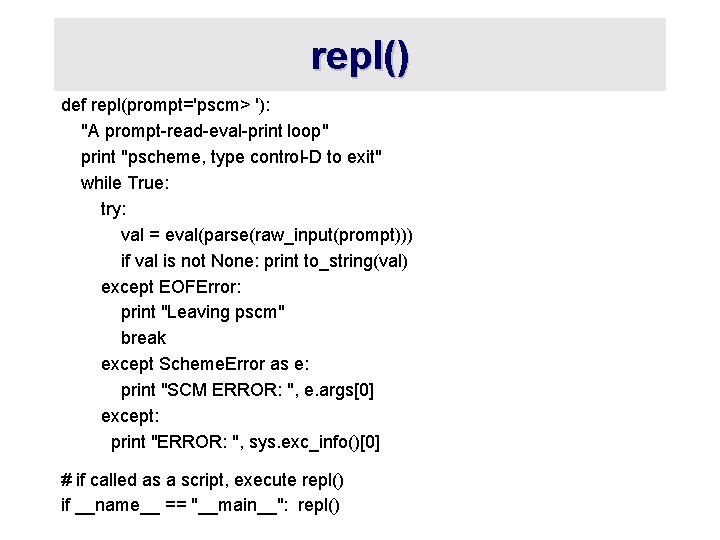 repl()

def repl(prompt='pscm> '):
    "A prompt-read-eval-print loop"
    print "pscheme, type control-D to exit"
    while True:
        try:
            val = eval(parse(raw_input(prompt)))
            if val is not None: print to_string(val)
        except EOFError:
            print "Leaving pscm"
            break
        except SchemeError as e:
            print "SCM ERROR: ", e.args[0]
        except:
            print "ERROR: ", sys.exc_info()[0]

# if called as a script, execute repl()
if __name__ == "__main__": repl()